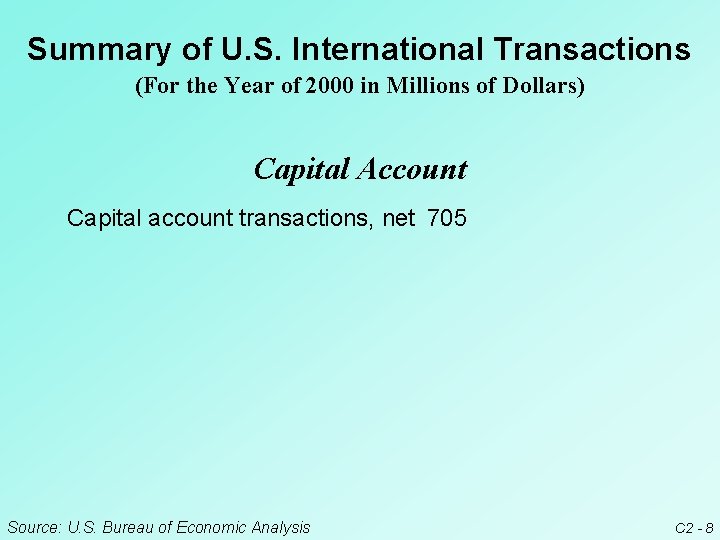 Summary of U.S. International Transactions
(For the Year of 2000 in Millions of Dollars)

Capital Account

Capital account transactions, net 705

Source: U.S. Bureau of Economic Analysis

C2 - 8